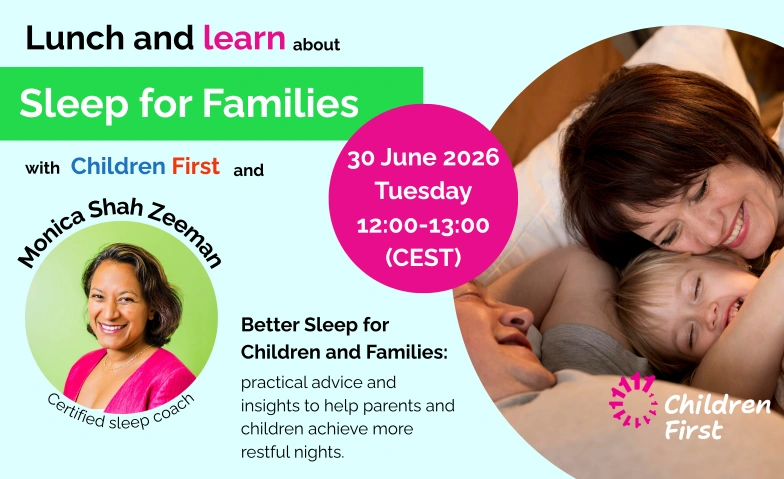 Lunch and learn about

Sleep for Families

with Children First and

Monica Shah Zeeman

Certified sleep coach

30 June 2026
Tuesday
12:00-13:00
(CEST)

Better Sleep for Children and Families:

practical advice and insights to help parents and children achieve more restful nights.

Children First